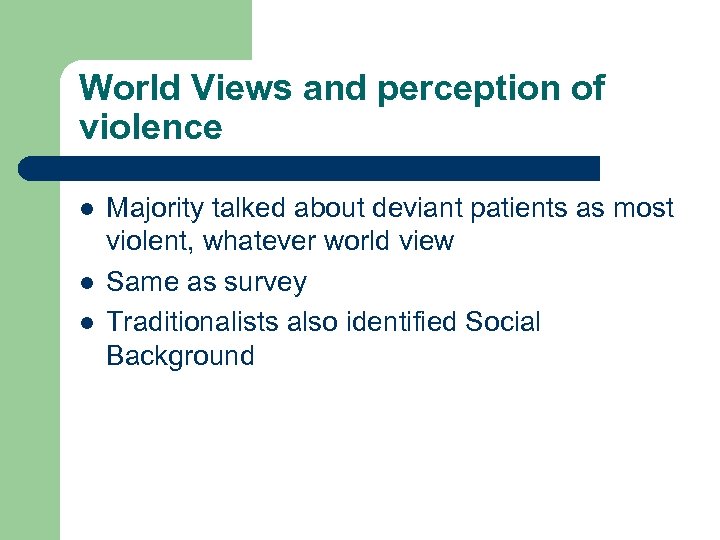 World Views and perception of violence

- Majority talked about deviant patients as most violent, whatever world view
- Same as survey
- Traditionalists also identified Social Background